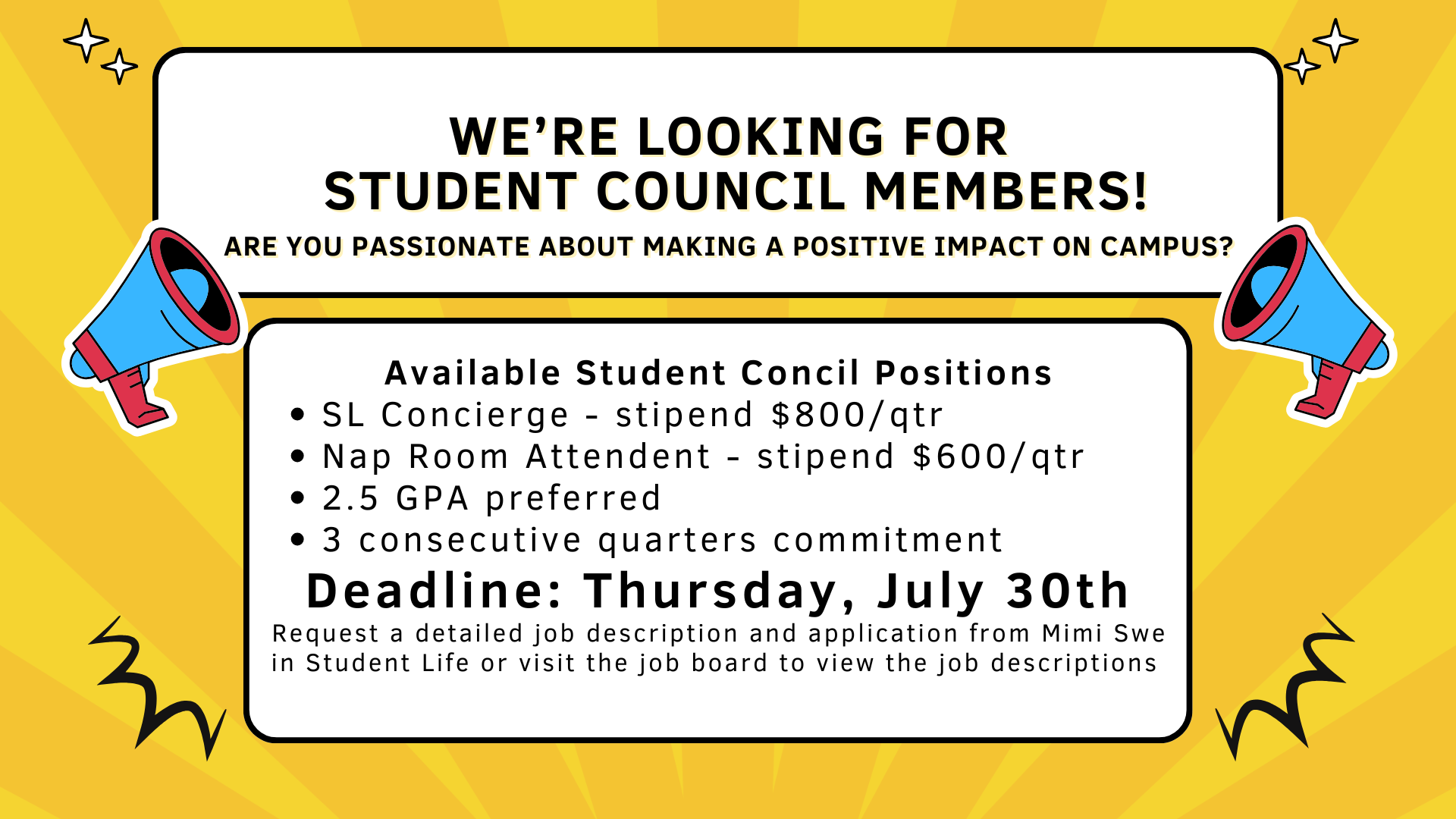 WE'RE LOOKING FOR
STUDENT COUNCIL MEMBERS!

ARE YOU PASSIONATE ABOUT MAKING A POSITIVE IMPACT ON CAMPUS?

Available Student Concil Positions

• SL Concierge - stipend $800/qtr
• Nap Room Attendent - stipend $600/qtr
• 2.5 GPA preferred
• 3 consecutive quarters commitment

Deadline: Thursday, July 30th

Request a detailed job description and application from Mimi Swe in Student Life or visit the job board to view the job descriptions